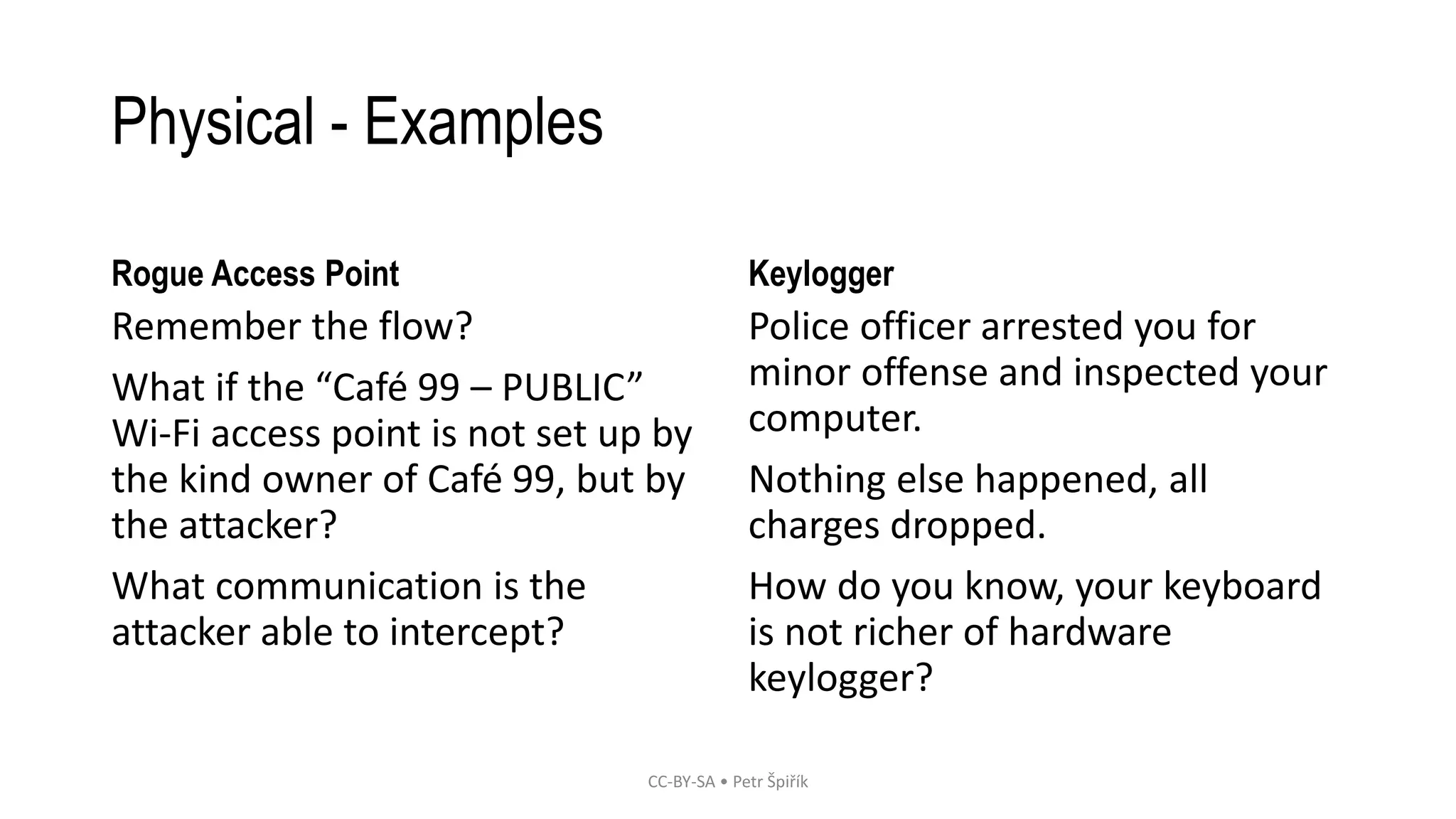 Physical - Examples

Rogue Access Point

Remember the flow?

What if the “Café 99 – PUBLIC” Wi-Fi access point is not set up by the kind owner of Café 99, but by the attacker?

What communication is the attacker able to intercept?

Keylogger

Police officer arrested you for minor offense and inspected your computer.

Nothing else happened, all charges dropped.

How do you know, your keyboard is not richer of hardware keylogger?

CC-BY-SA • Petr Špiřík